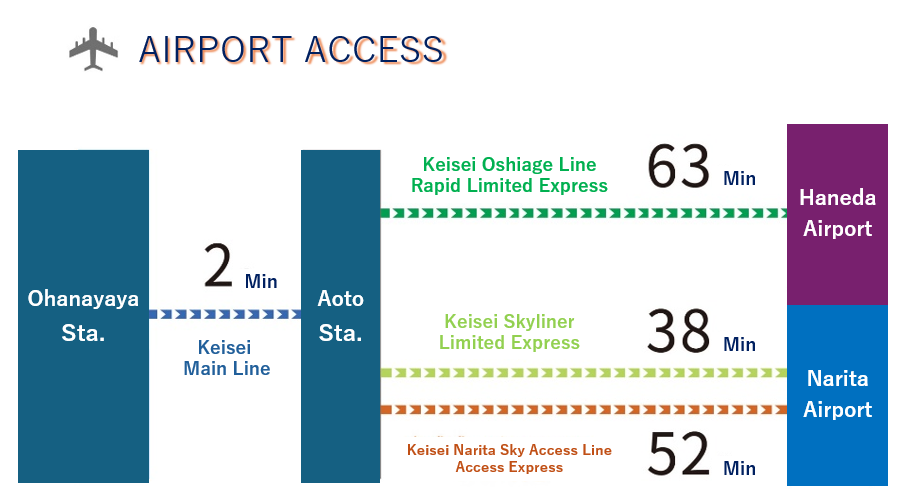 AIRPORT ACCESS

Ohanayaya Sta.

2 Min

Keisei Main Line

Aoto Sta.

Keisei Oshiage Line Rapid Limited Express

63 Min

Haneda Airport

Keisei Skyliner Limited Express

38 Min

Narita Airport

Keisei Narita Sky Access Line Access Express

52 Min